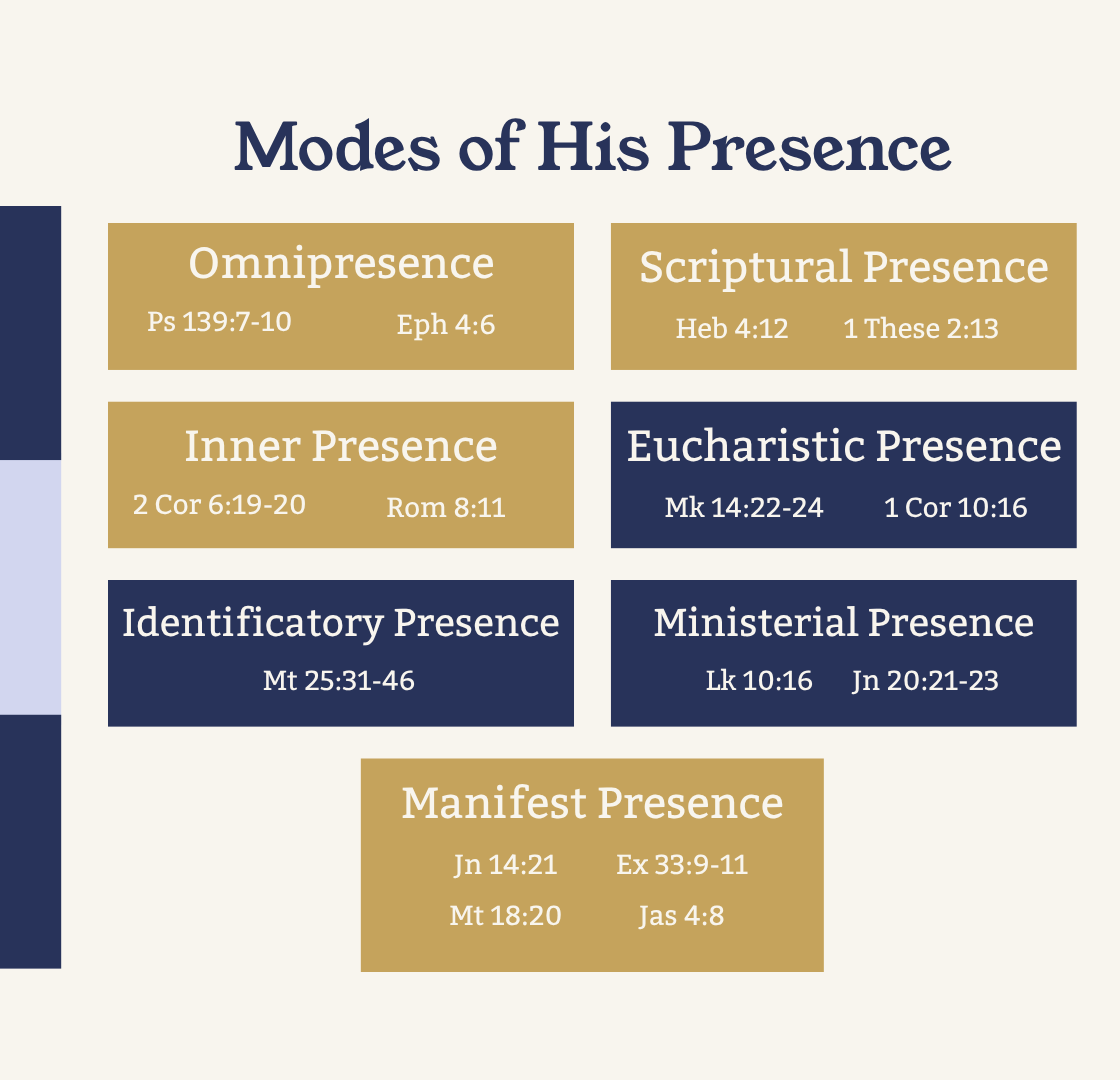 Modes of His Presence

Omnipresence
Ps 139:7-10 Eph 4:6

Scriptural Presence
Heb 4:12 1 These 2:13

Inner Presence
2 Cor 6:19-20 Rom 8:11

Eucharistic Presence
Mk 14:22-24 1 Cor 10:16

Identificatory Presence
Mt 25:31-46

Ministerial Presence
Lk 10:16 Jn 20:21-23

Manifest Presence
Jn 14:21 Ex 33:9-11
Mt 18:20 Jas 4:8